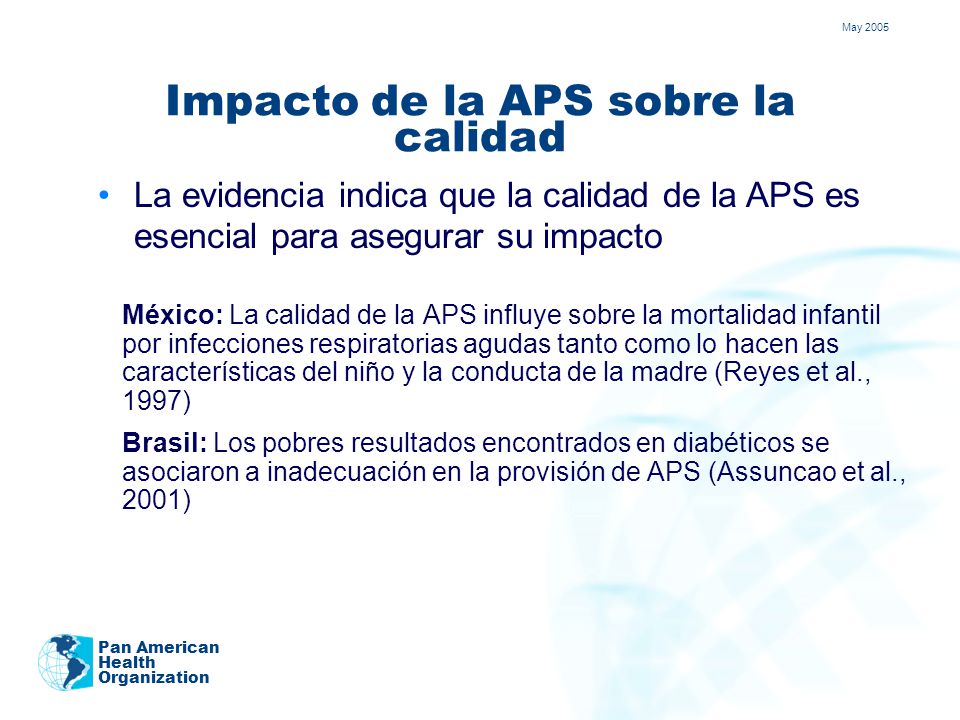 May 2005

Impacto de la APS sobre la calidad

• La evidencia indica que la calidad de la APS es esencial para asegurar su impacto

México: La calidad de la APS influye sobre la mortalidad infantil por infecciones respiratorias agudas tanto como lo hacen las características del niño y la conducta de la madre (Reyes et al., 1997)

Brasil: Los pobres resultados encontrados en diabéticos se asociaron a inadecuación en la provisión de APS (Assuncao et al., 2001)

Pan American Health Organization